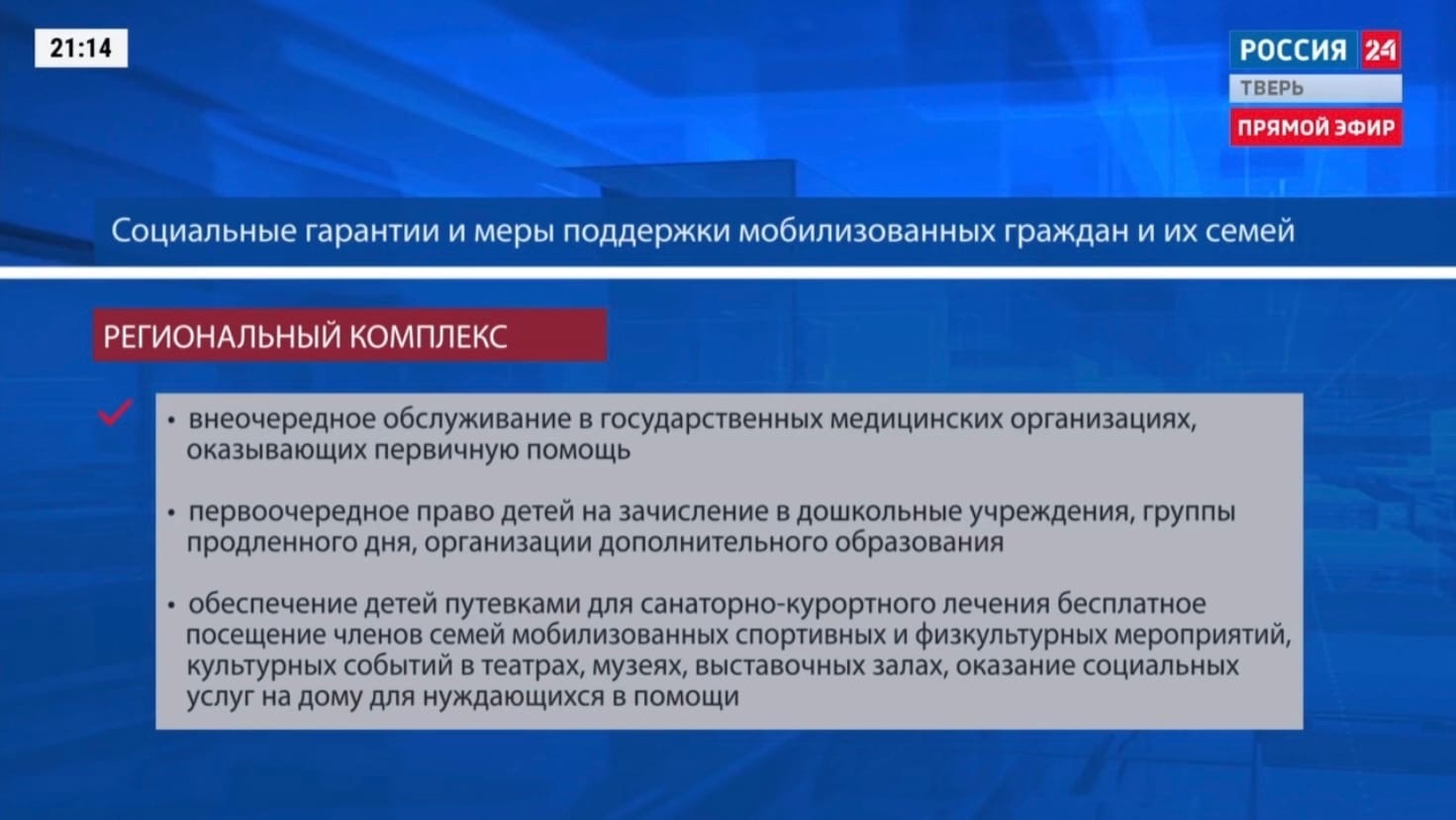 21:14

РОССИЯ 24
ТВЕРЬ
ПРЯМОЙ ЭФИР

Социальные гарантии и меры поддержки мобилизованных граждан и их семей

РЕГИОНАЛЬНЫЙ КОМПЛЕКС

• внеочередное обслуживание в государственных медицинских организациях, оказывающих первичную помощь

• первоочередное право детей на зачисление в дошкольные учреждения, группы продленного дня, организации дополнительного образования

• обеспечение детей путевками для санаторно-курортного лечения бесплатное посещение членов семей мобилизованных спортивных и физкультурных мероприятий, культурных событий в театрах, музеях, выставочных залах, оказание социальных услуг на дому для нуждающихся в помощи